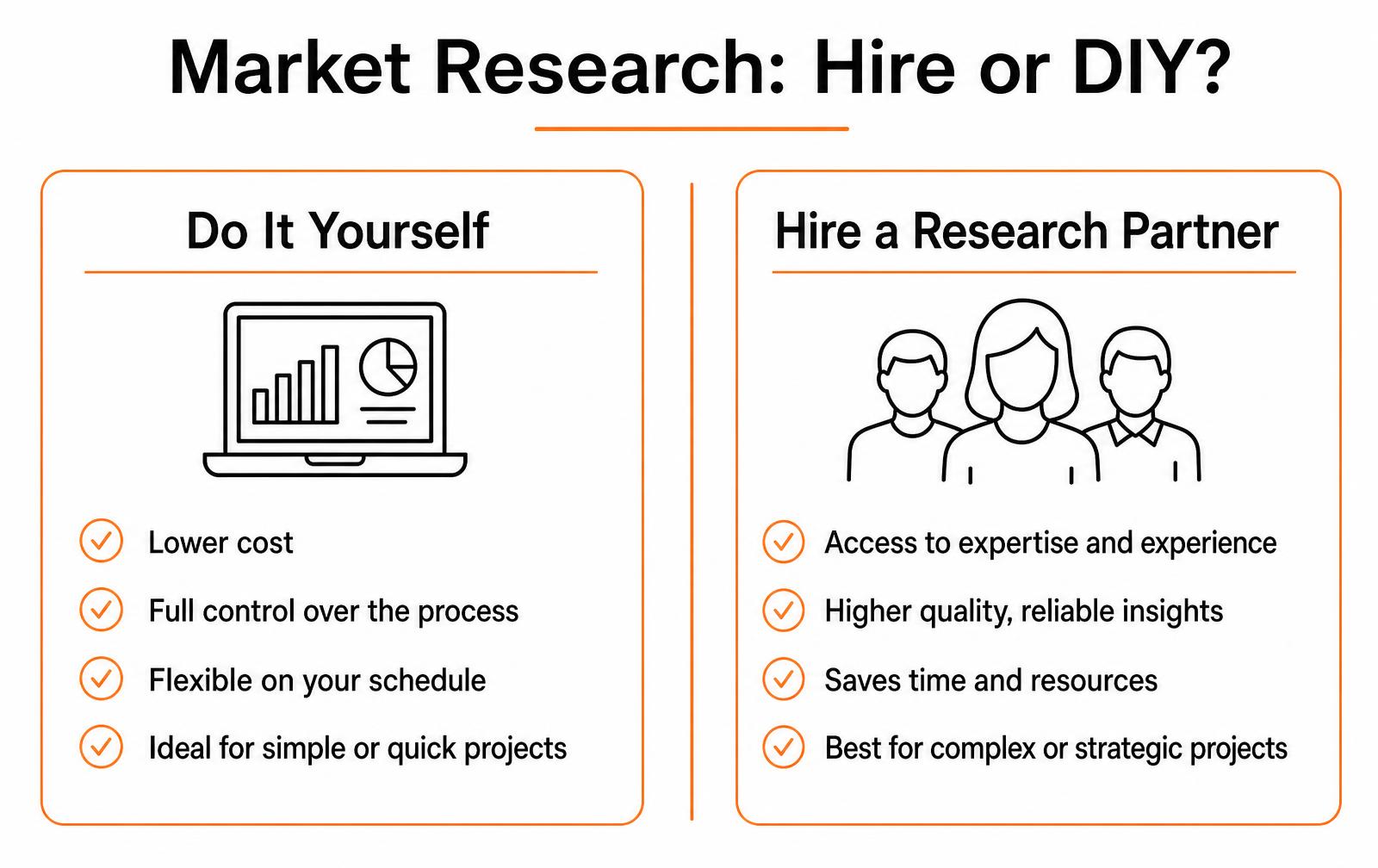 Market Research: Hire or DIY?

Do It Yourself

Lower cost

Full control over the process

Flexible on your schedule

Ideal for simple or quick projects

Hire a Research Partner

Access to expertise and experience

Higher quality, reliable insights

Saves time and resources

Best for complex or strategic projects